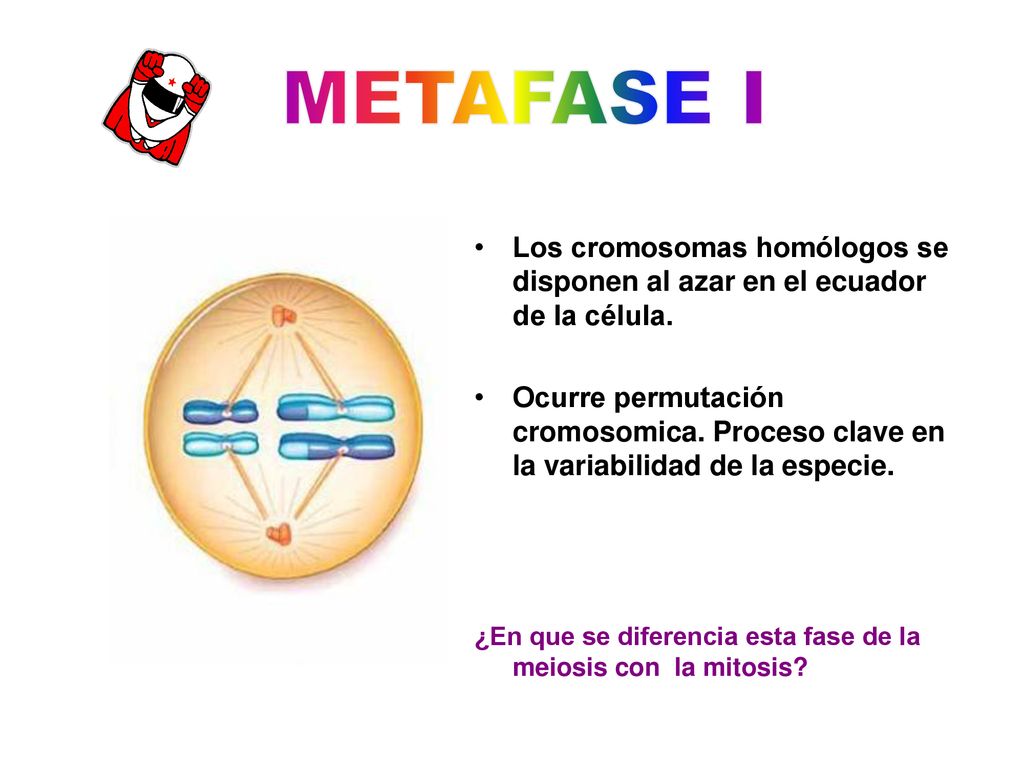 METAFASE I

• Los cromosomas homólogos se disponen al azar en el ecuador de la célula.

• Ocurre permutación cromosomica. Proceso clave en la variabilidad de la especie.

¿En que se diferencia esta fase de la meiosis con la mitosis?